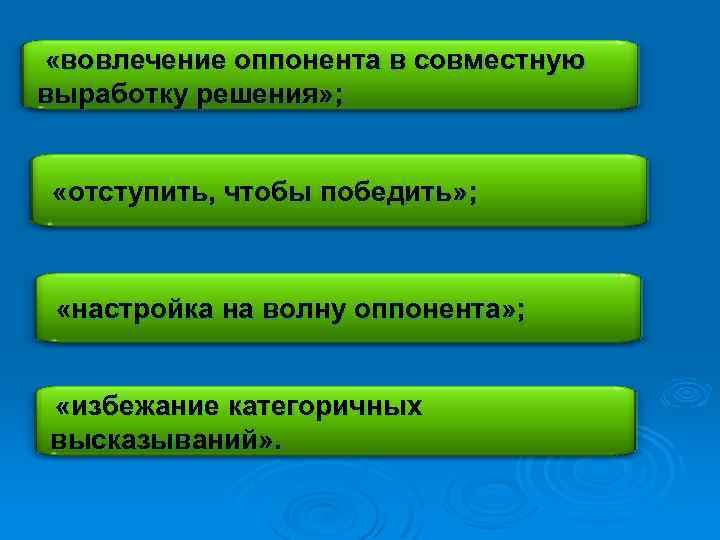 «вовлечение оппонента в совместную выработку решения»;

«отступить, чтобы победить»;

«настройка на волну оппонента»;

«избежание категоричных высказываний».